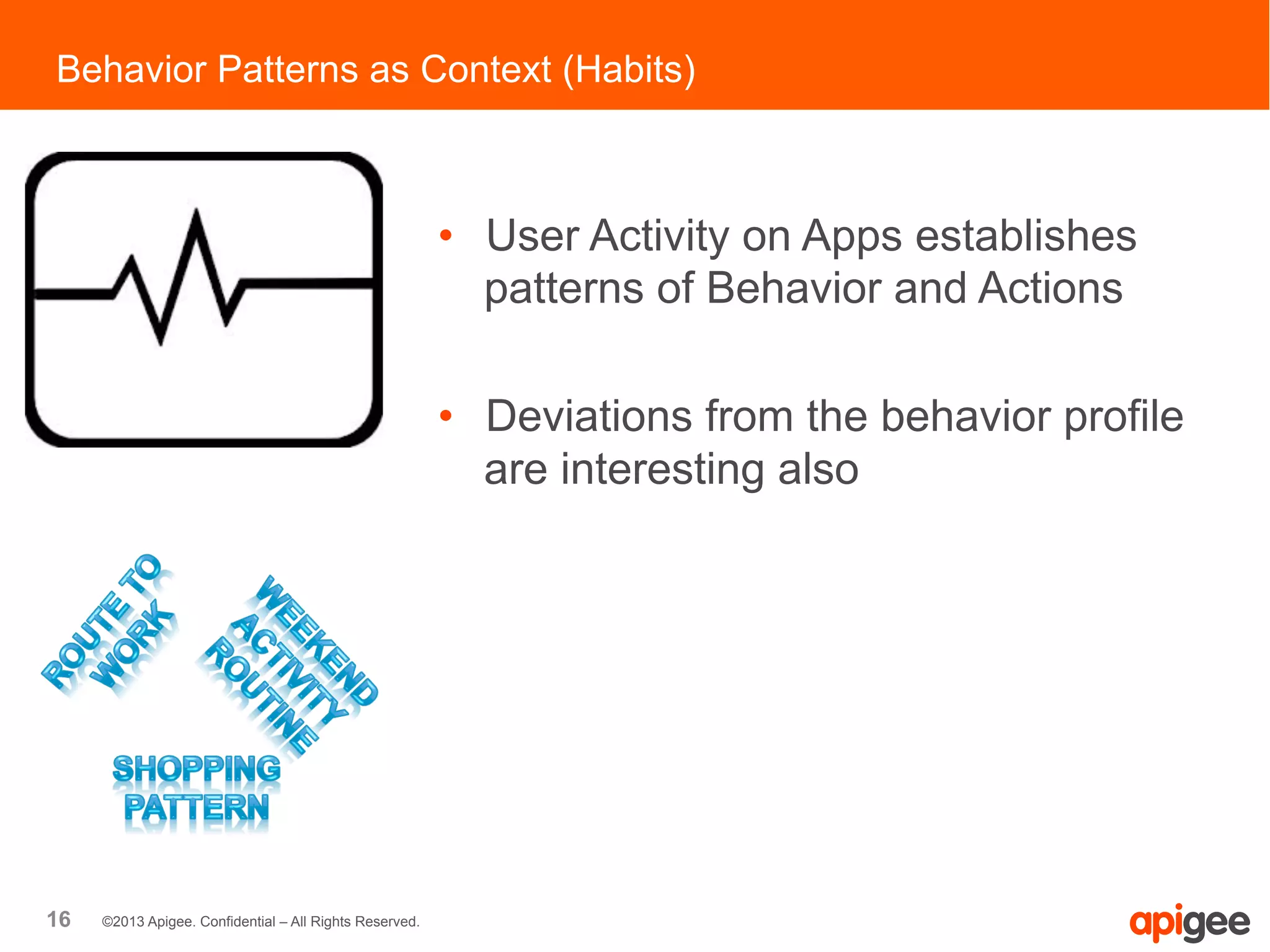 Behavior Patterns as Context (Habits)

• User Activity on Apps establishes patterns of Behavior and Actions

• Deviations from the behavior profile are interesting also

ROUTE TO WORK

WEEKEND ACTIVITY ROUTINE

SHOPPING PATTERN

16 ©2013 Apigee. Confidential – All Rights Reserved.

apigee